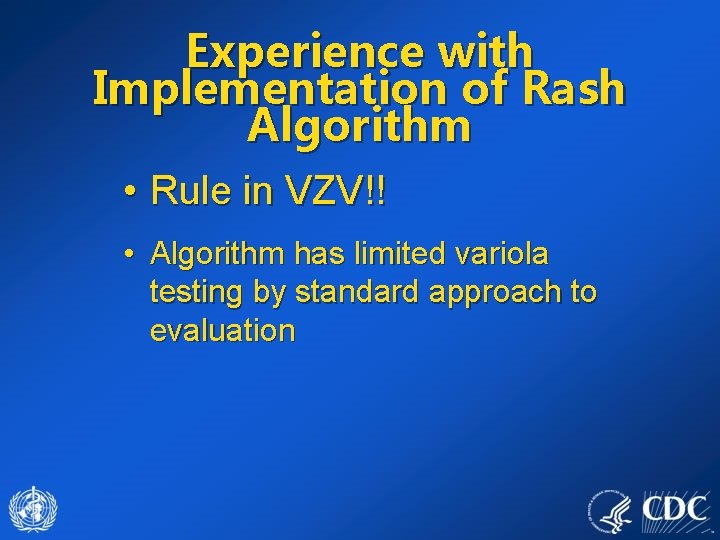 Experience with Implementation of Rash Algorithm

• Rule in VZV!!

• Algorithm has limited variola testing by standard approach to evaluation

CDC